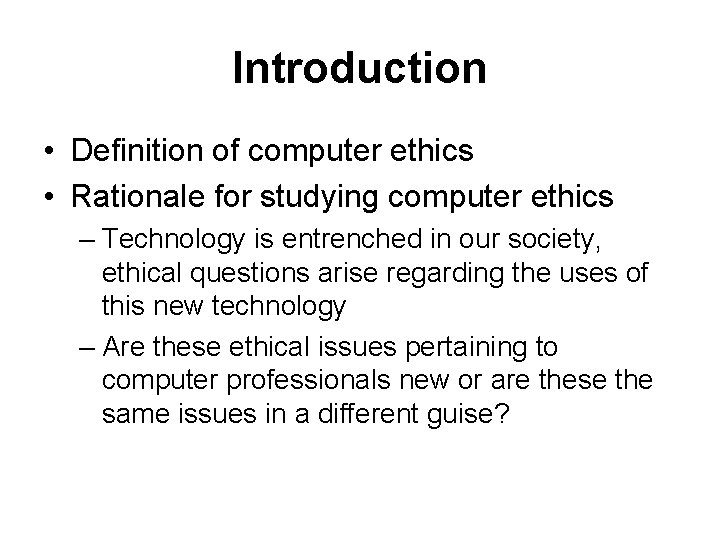 Introduction

• Definition of computer ethics
• Rationale for studying computer ethics
– Technology is entrenched in our society, ethical questions arise regarding the uses of this new technology
– Are these ethical issues pertaining to computer professionals new or are these the same issues in a different guise?